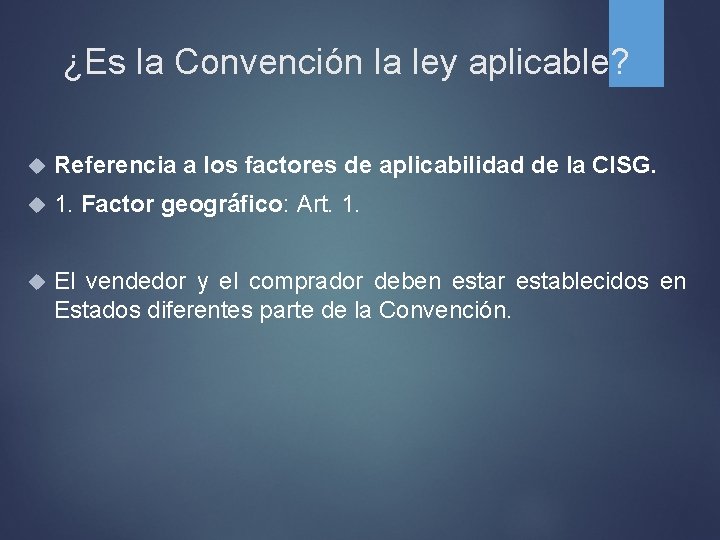 ¿Es la Convención la ley aplicable?

Referencia a los factores de aplicabilidad de la CISG.

1. Factor geográfico: Art. 1.

El vendedor y el comprador deben estar establecidos en Estados diferentes parte de la Convención.